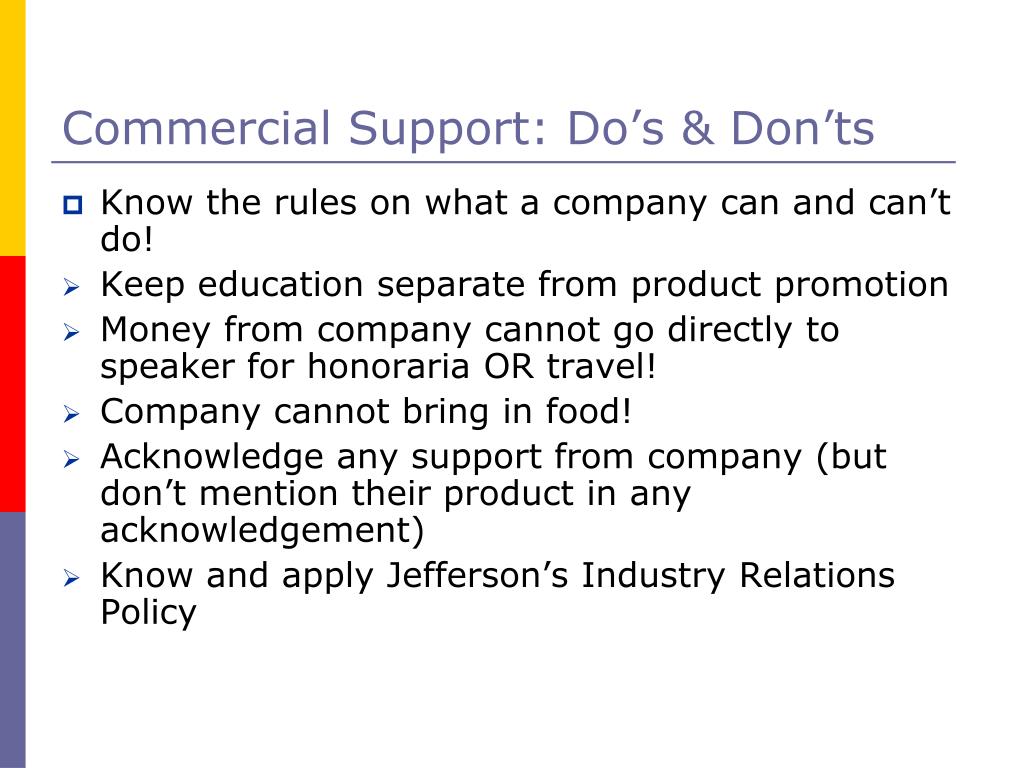 Commercial Support: Do’s & Don’ts

Know the rules on what a company can and can’t do!

Keep education separate from product promotion

Money from company cannot go directly to speaker for honoraria OR travel!

Company cannot bring in food!

Acknowledge any support from company (but don’t mention their product in any acknowledgement)

Know and apply Jefferson’s Industry Relations Policy